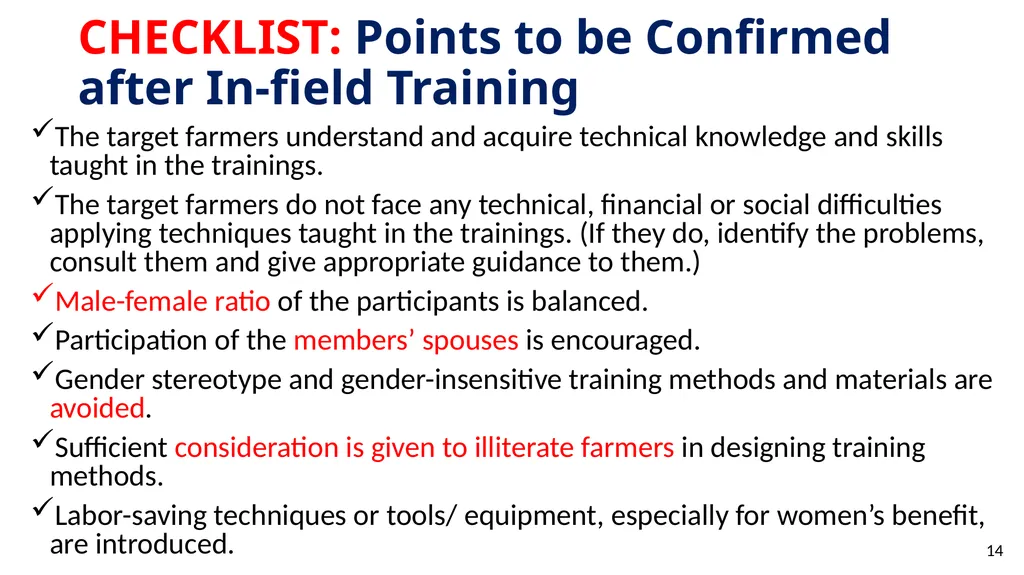 CHECKLIST: Points to be Confirmed after In-field Training

✓The target farmers understand and acquire technical knowledge and skills taught in the trainings.

✓The target farmers do not face any technical, financial or social difficulties applying techniques taught in the trainings. (If they do, identify the problems, consult them and give appropriate guidance to them.)

✓Male-female ratio of the participants is balanced.

✓Participation of the members' spouses is encouraged.

✓Gender stereotype and gender-insensitive training methods and materials are avoided.

✓Sufficient consideration is given to illiterate farmers in designing training methods.

✓Labor-saving techniques or tools/ equipment, especially for women's benefit, are introduced.

14